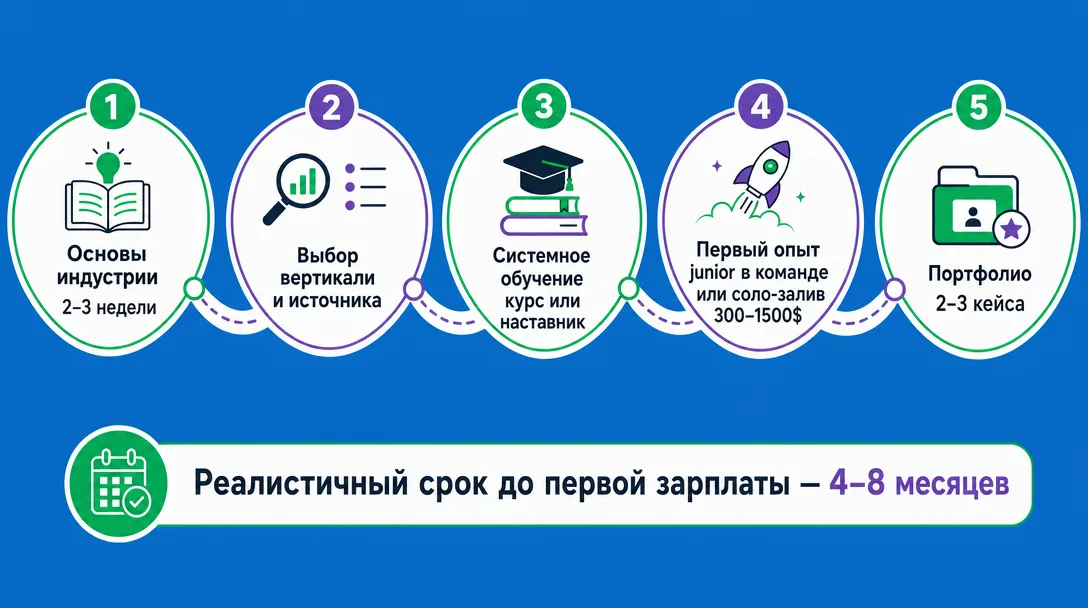 1
Основы индустрии
2–3 недели

2
Выбор вертикали и источника

3
Системное обучение курс или наставник

4
Первый опыт junior в команде или соло-залив 300–1500$

5
Портфолио
2–3 кейса

Реалистичный срок до первой зарплаты — 4–8 месяцев